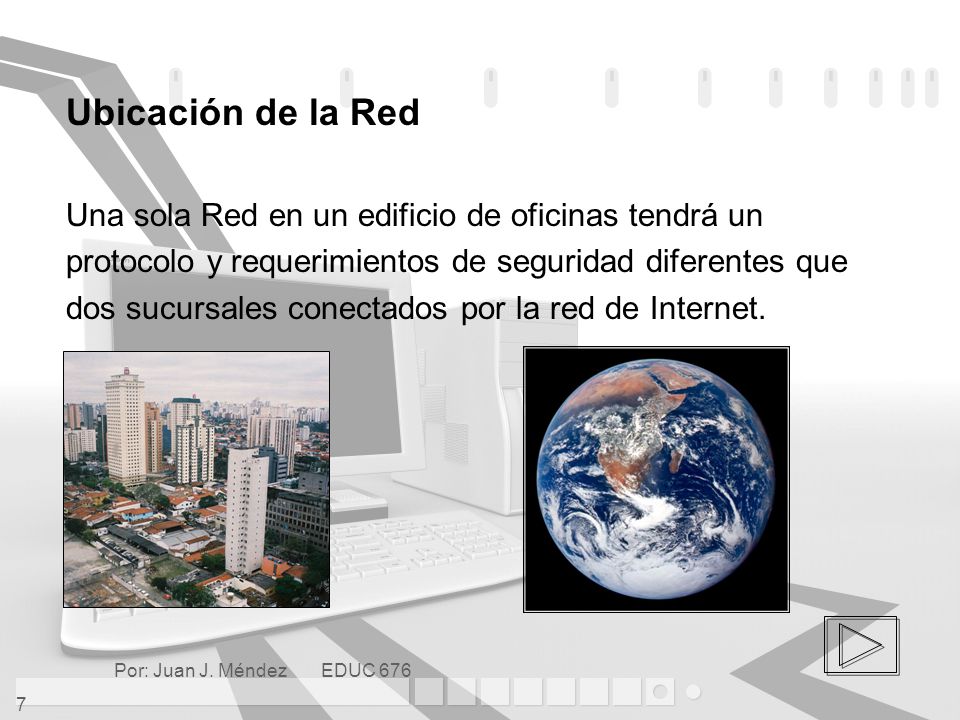 Ubicación de la Red

Una sola Red en un edificio de oficinas tendrá un protocolo y requerimientos de seguridad diferentes que dos sucursales conectados por la red de Internet.

Por: Juan J. Méndez EDUC 676

7